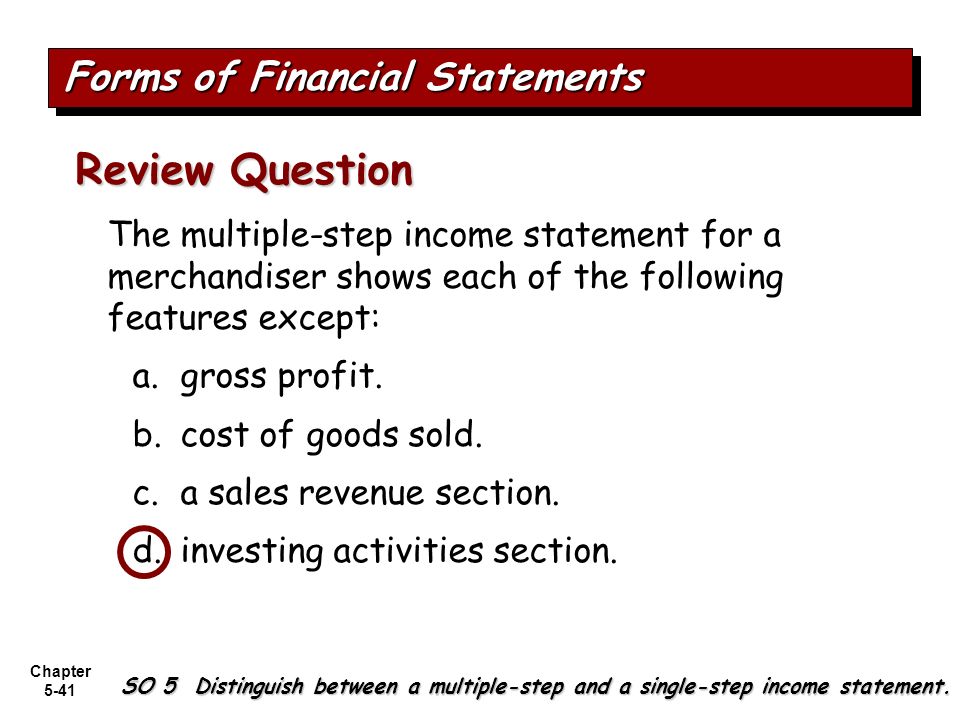 Forms of Financial Statements

Review Question

The multiple-step income statement for a merchandiser shows each of the following features except:

a. gross profit.

b. cost of goods sold.

c. a sales revenue section.

d. investing activities section.

Chapter 5-41

SO 5 Distinguish between a multiple-step and a single-step income statement.